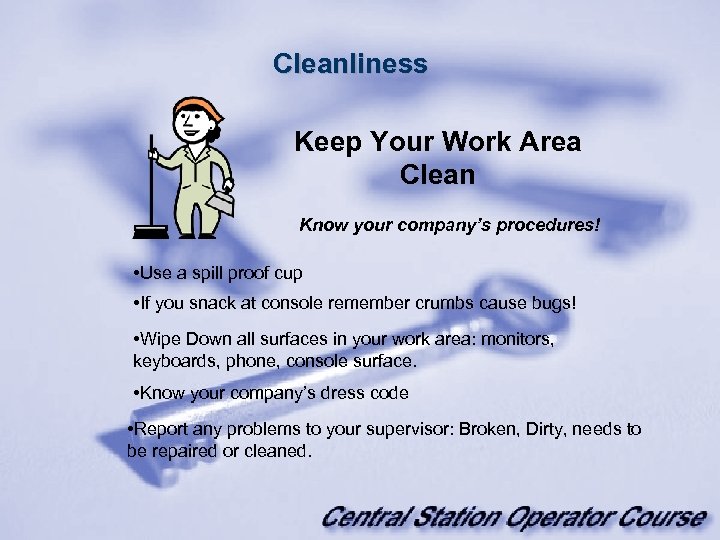 Cleanliness

Keep Your Work Area Clean

Know your company's procedures!

•Use a spill proof cup

•If you snack at console remember crumbs cause bugs!

•Wipe Down all surfaces in your work area: monitors, keyboards, phone, console surface.

•Know your company's dress code

•Report any problems to your supervisor: Broken, Dirty, needs to be repaired or cleaned.

Central Station Operator Course